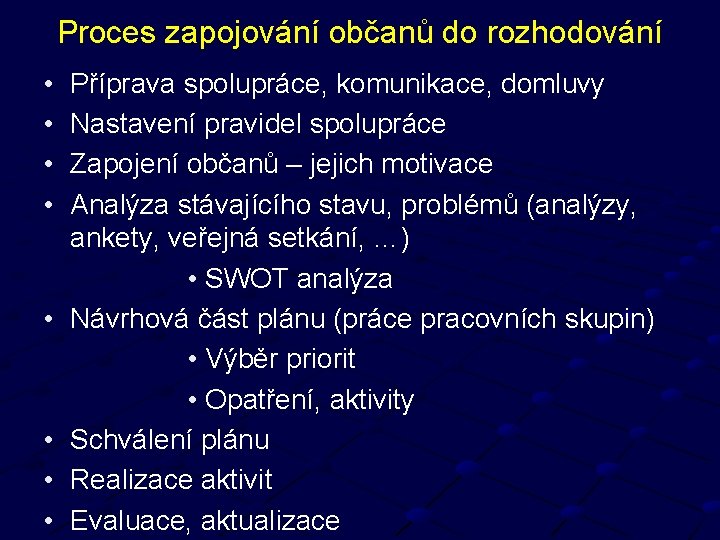 Proces zapojování občanů do rozhodování

• Příprava spolupráce, komunikace, domluvy
• Nastavení pravidel spolupráce
• Zapojení občanů – jejich motivace
• Analýza stávajícího stavu, problémů (analýzy, ankety, veřejná setkání, ...)
  • SWOT analýza
• Návrhová část plánu (práce pracovních skupin)
  • Výběr priorit
  • Opatření, aktivity
• Schválení plánu
• Realizace aktivit
• Evaluace, aktualizace